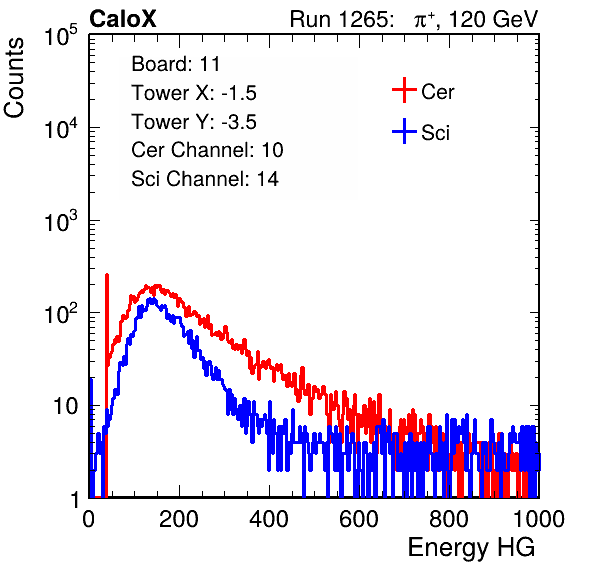 CaloX

Run 1265: $\pi^+$, 120 GeV

Counts

$10^5$
$10^4$
$10^3$
$10^2$
10
1

Board: 11
Tower X: -1.5
Tower Y: -3.5
Cer Channel: 10
Sci Channel: 14

Cer
Sci

0
200
400
600
800
1000

Energy HG